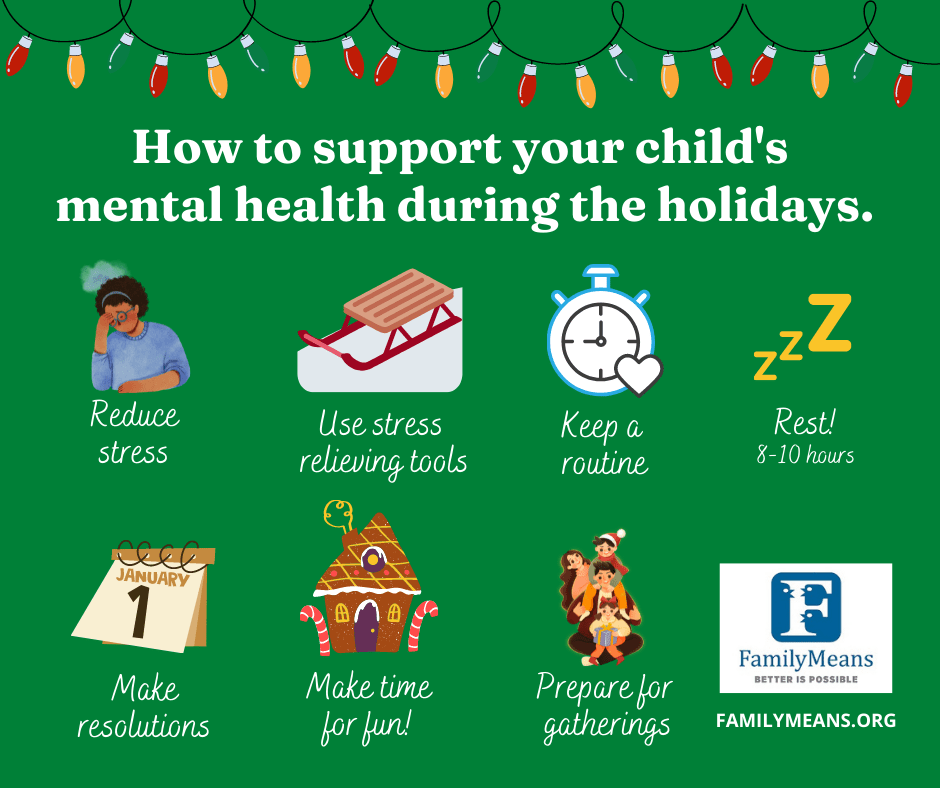 How to support your child's mental health during the holidays.

Reduce stress

Use stress relieving tools

Keep a routine

zzZ

Rest!
8-10 hours

JANUARY
1

Make resolutions

Make time for fun!

Prepare for gatherings

F
FamilyMeans
BETTER IS POSSIBLE

FAMILYMEANS.ORG